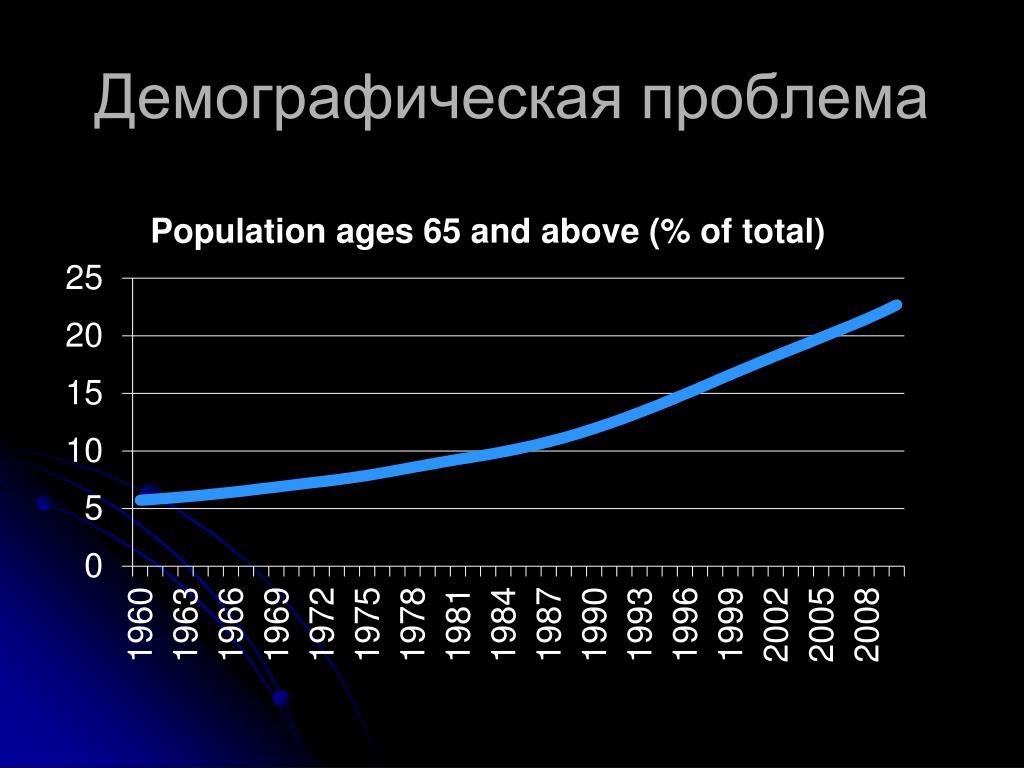 Демографическая проблема

Population ages 65 and above (% of total)

25
20
15
10
5
0

1960
1963
1966
1969
1972
1975
1978
1981
1984
1987
1990
1993
1996
1999
2002
2005
2008